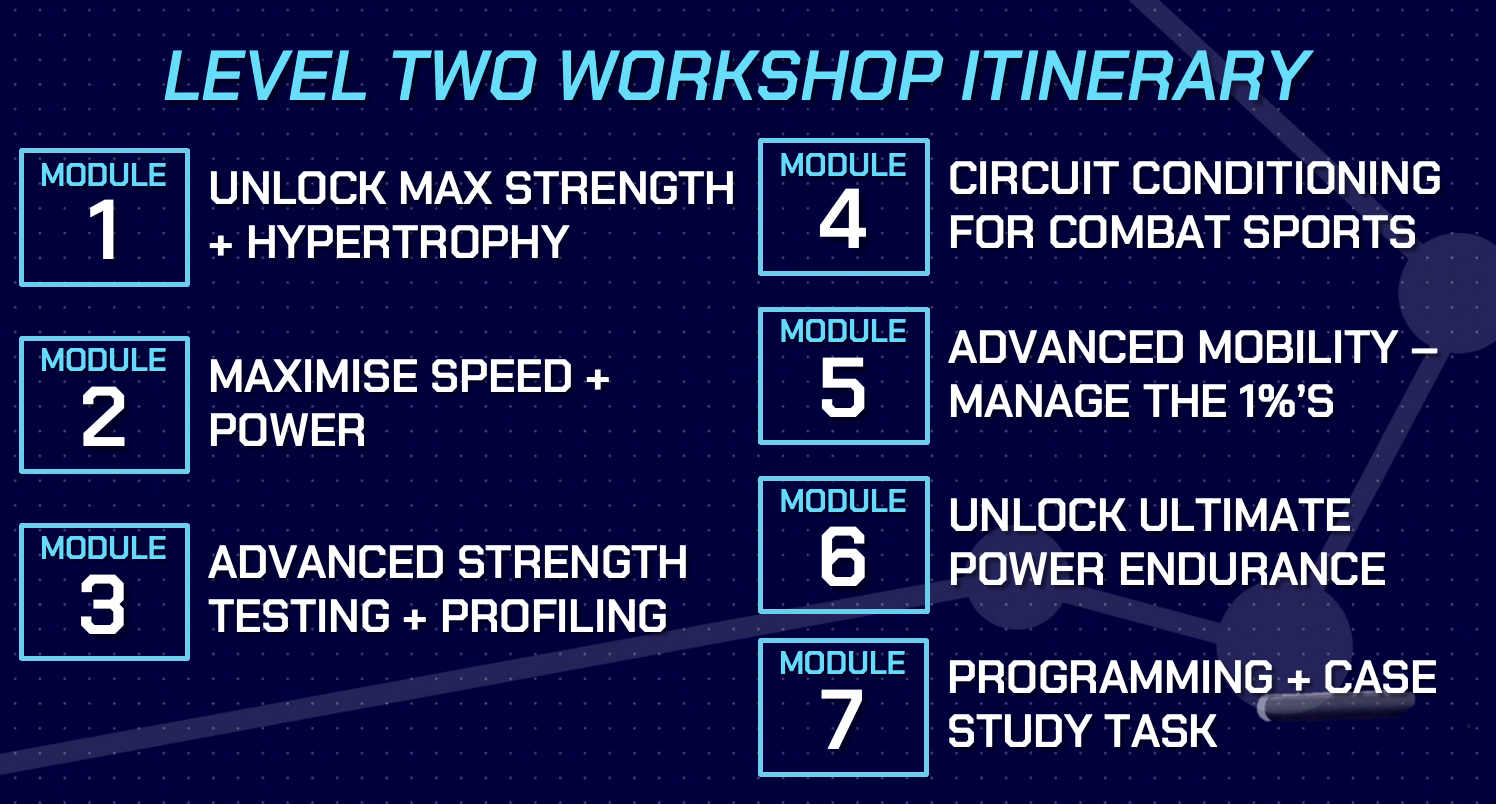 LEVEL TWO WORKSHOP ITINERARY

MODULE 1
UNLOCK MAX STRENGTH + HYPERTROPHY

MODULE 2
MAXIMISE SPEED + POWER

MODULE 3
ADVANCED STRENGTH TESTING + PROFILING

MODULE 4
CIRCUIT CONDITIONING FOR COMBAT SPORTS

MODULE 5
ADVANCED MOBILITY – MANAGE THE 1%'S

MODULE 6
UNLOCK ULTIMATE POWER ENDURANCE

MODULE 7
PROGRAMMING + CASE STUDY TASK